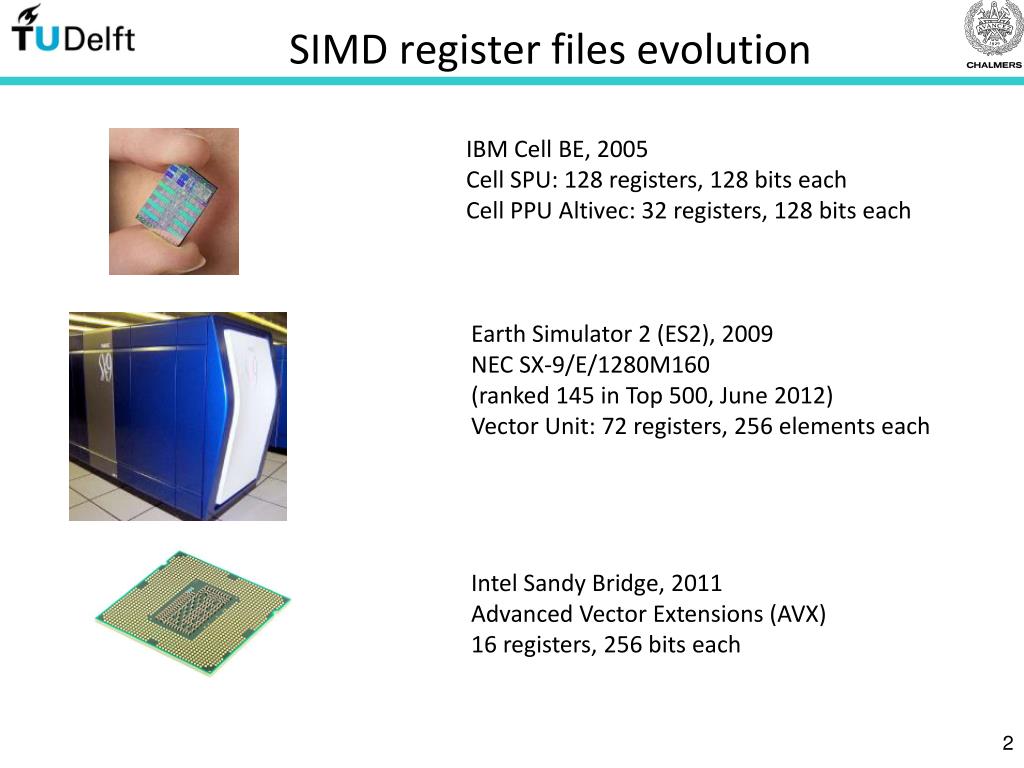 TUDelft

SIMD register files evolution

CHALMERS

IBM Cell BE, 2005
Cell SPU: 128 registers, 128 bits each
Cell PPU Altivec: 32 registers, 128 bits each

Earth Simulator 2 (ES2), 2009
NEC SX-9/E/1280M160
(ranked 145 in Top 500, June 2012)
Vector Unit: 72 registers, 256 elements each

Intel Sandy Bridge, 2011
Advanced Vector Extensions (AVX)
16 registers, 256 bits each

2